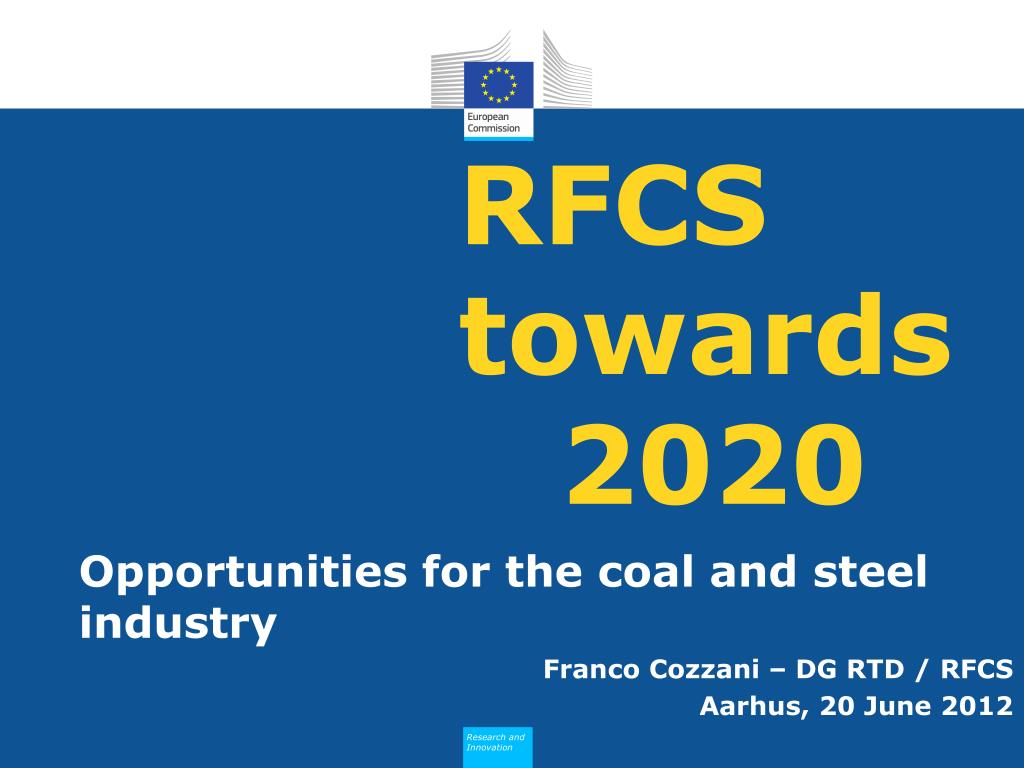 European Commission

RFCS towards 2020

Opportunities for the coal and steel industry

Franco Cozzani – DG RTD / RFCS
Aarhus, 20 June 2012

Research and Innovation